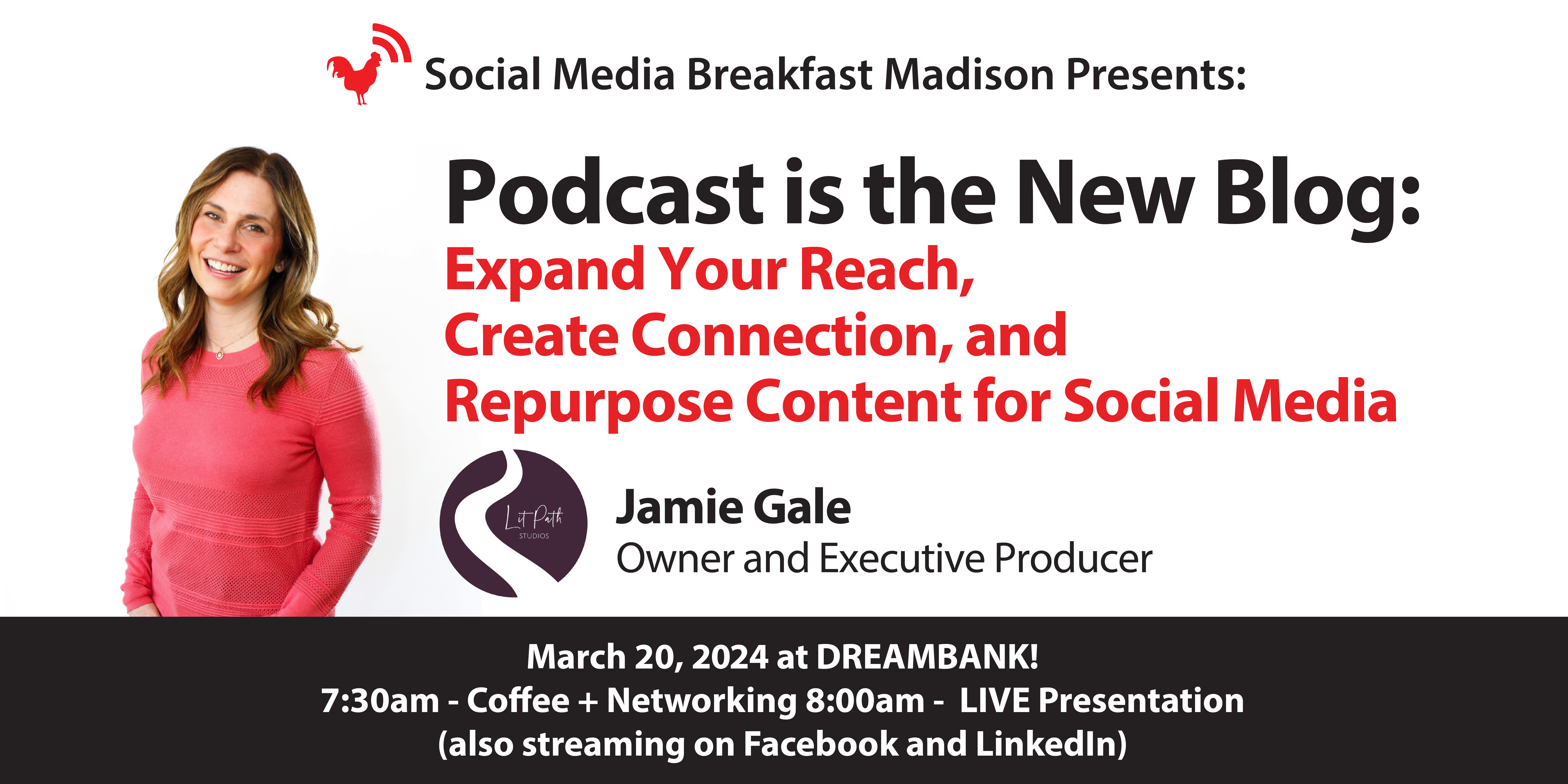 Social Media Breakfast Madison Presents:

Podcast is the New Blog:

Expand Your Reach,
Create Connection, and
Repurpose Content for Social Media

Lit Path
STUDIOS

Jamie Gale
Owner and Executive Producer

March 20, 2024 at DREAMBANK!
7:30am - Coffee + Networking 8:00am - LIVE Presentation
(also streaming on Facebook and LinkedIn)